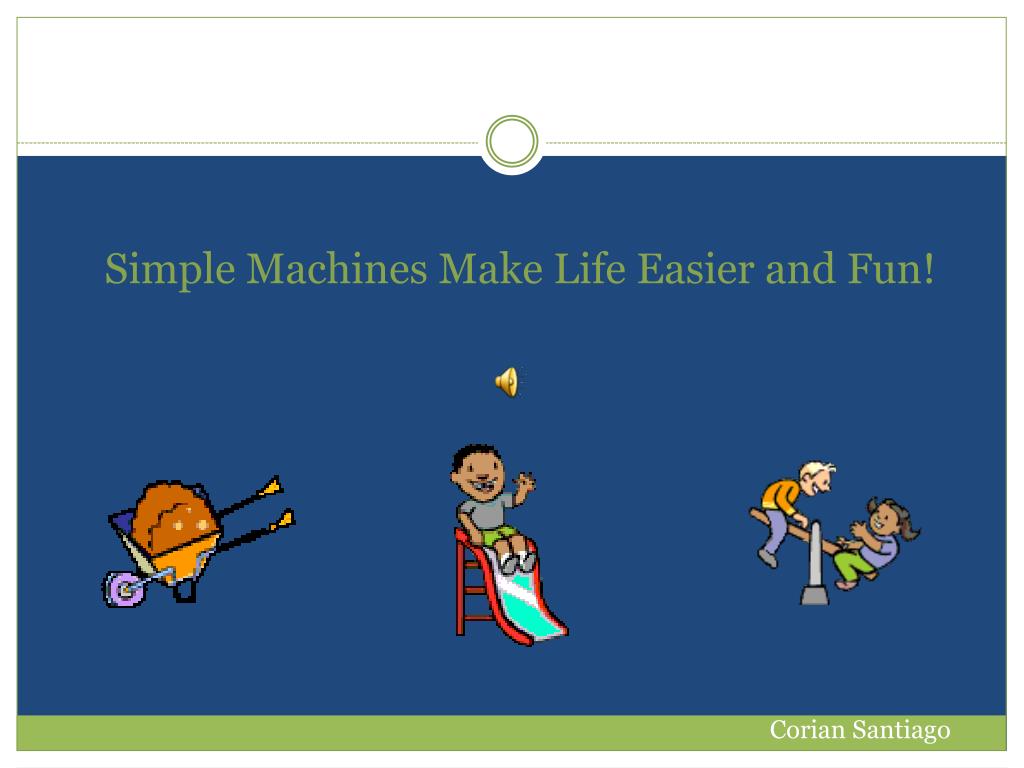 Simple Machines Make Life Easier and Fun!

Corian Santiago